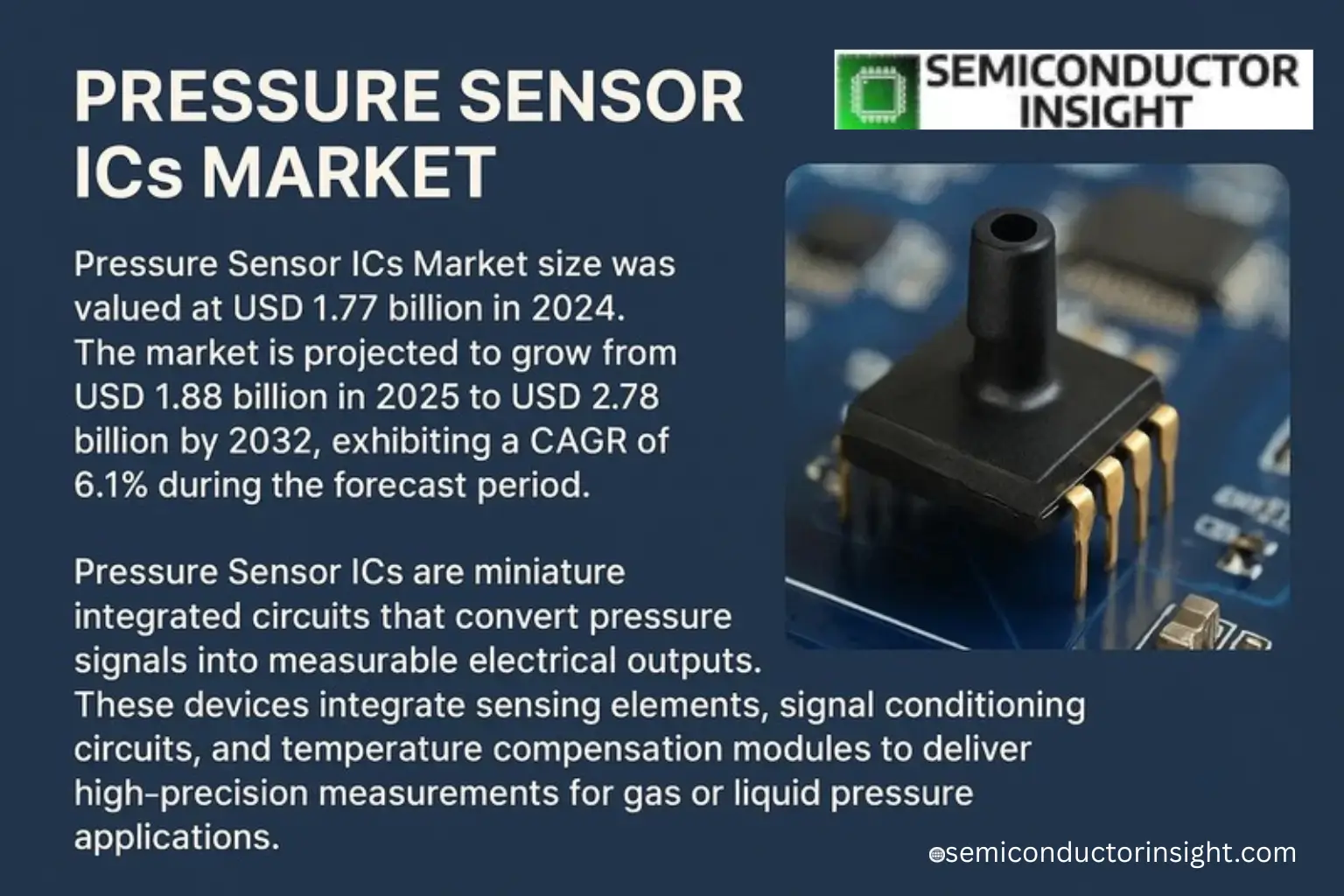 PRESSURE SENSOR ICs MARKET

SEMICONDUCTOR INSIGHT

Pressure Sensor ICs Market size was valued at USD 1.77 billion in 2024. The market is projected to grow from USD 1.88 billion in 2025 to USD 2.78 billion by 2032, exhibiting a CAGR of 6.1% during the forecast period.

Pressure Sensor ICs are miniature integrated circuits that convert pressure signals into measurable electrical outputs. These devices integrate sensing elements, signal conditioning circuits, and temperature compensation modules to deliver high-precision measurements for gas or liquid pressure applications.

semiconductorinsight.com